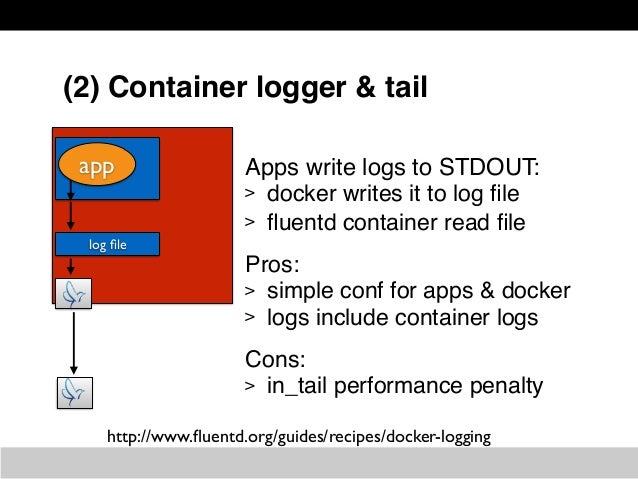 (2) Container logger & tail

app

log file

Apps write logs to STDOUT:
> docker writes it to log file
> fluentd container read file

Pros:
> simple conf for apps & docker
> logs include container logs

Cons:
> in_tail performance penalty

http://www.fluentd.org/guides/recipes/docker-logging